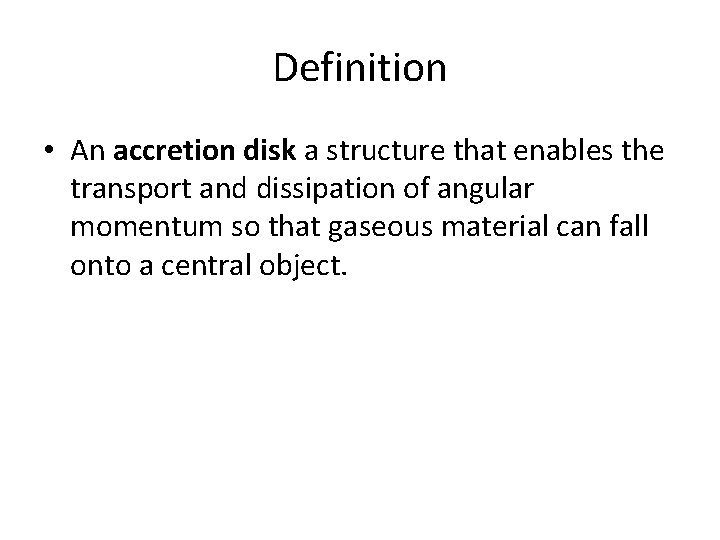 Definition

• An accretion disk a structure that enables the transport and dissipation of angular momentum so that gaseous material can fall onto a central object.